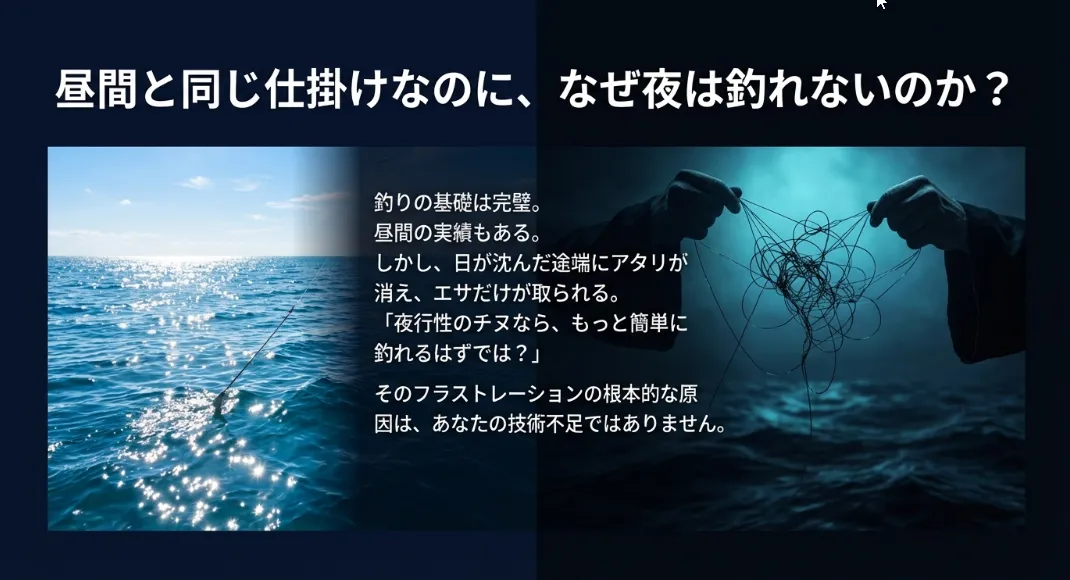 昼間と同じ仕掛けなのに、なぜ夜は釣れないのか？

釣りの基礎は完璧。
昼間の実績もある。
しかし、日が沈んだ途端にアタリが消え、エサだけが取られる。
「夜行性のチヌなら、もっと簡単に釣れるはずでは？」

そのフラストレーションの根本的な原因は、あなたの技術不足ではありません。